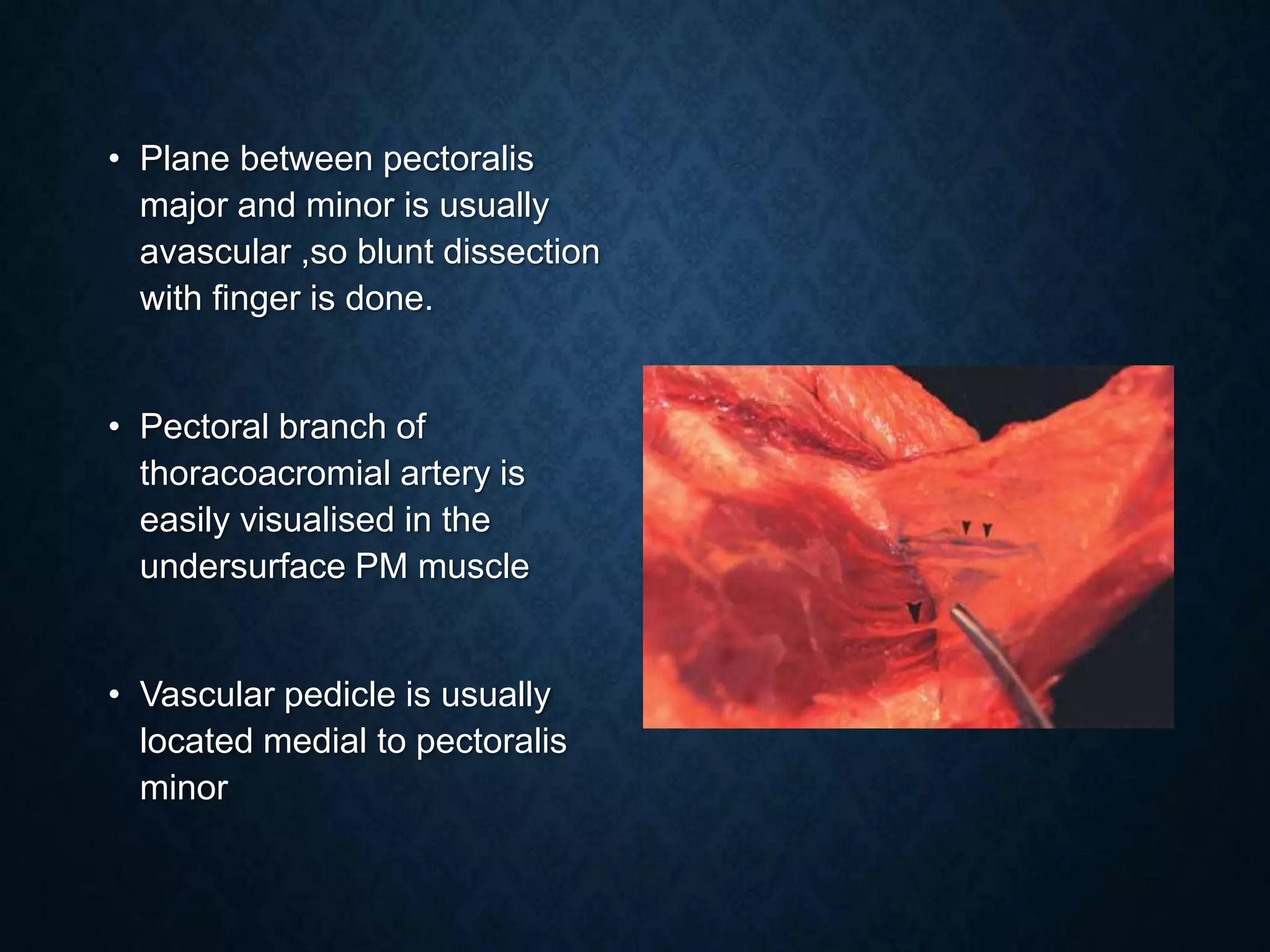 • Plane between pectoralis major and minor is usually avascular ,so blunt dissection with finger is done.

• Pectoral branch of thoracoacromial artery is easily visualised in the undersurface PM muscle

• Vascular pedicle is usually located medial to pectoralis minor